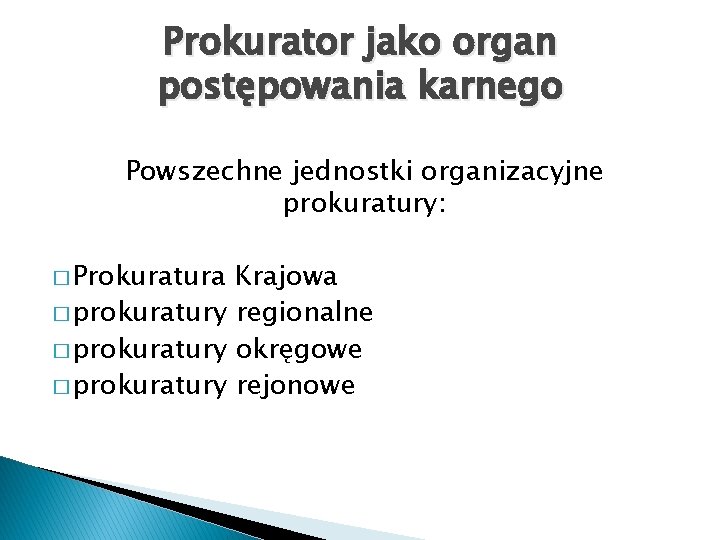 Prokurator jako organ postępowania karnego

Powszechne jednostki organizacyjne prokuratury:

□ Prokuratura Krajowa
□ prokuratury regionalne
□ prokuratury okręgowe
□ prokuratury rejonowe